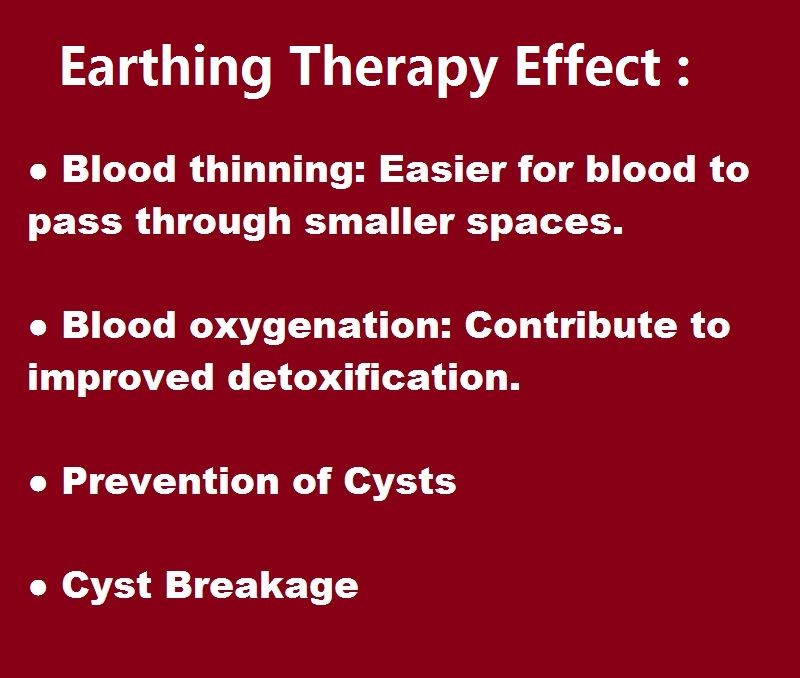 Earthing Therapy Effect :

● Blood thinning: Easier for blood to pass through smaller spaces.

● Blood oxygenation: Contribute to improved detoxification.

● Prevention of Cysts

● Cyst Breakage